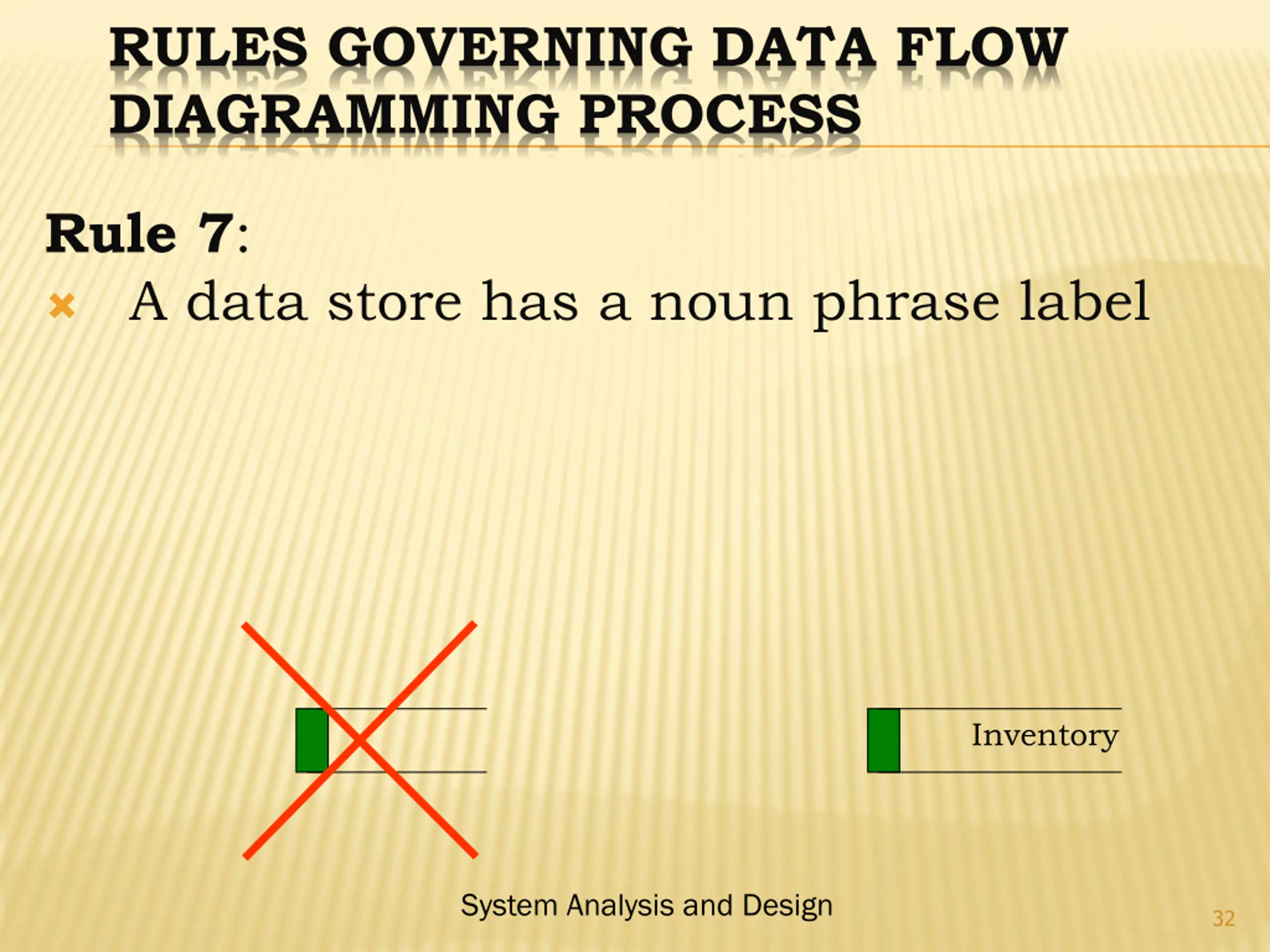 RULES GOVERNING DATA FLOW DIAGRAMMING PROCESS

Rule 7:

A data store has a noun phrase label

Inventory

System Analysis and Design

32